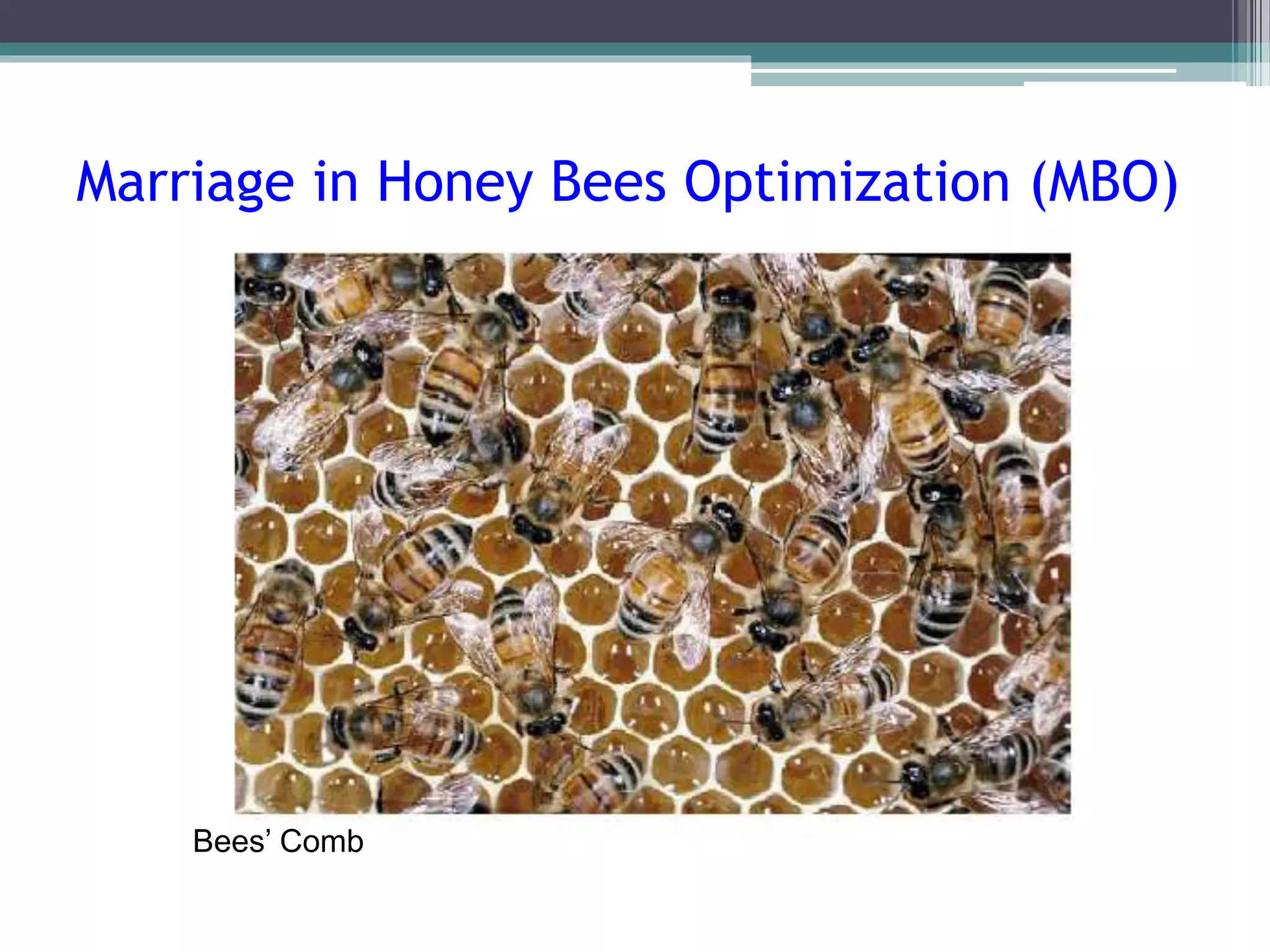 Marriage in Honey Bees Optimization (MBO)

Bees’ Comb